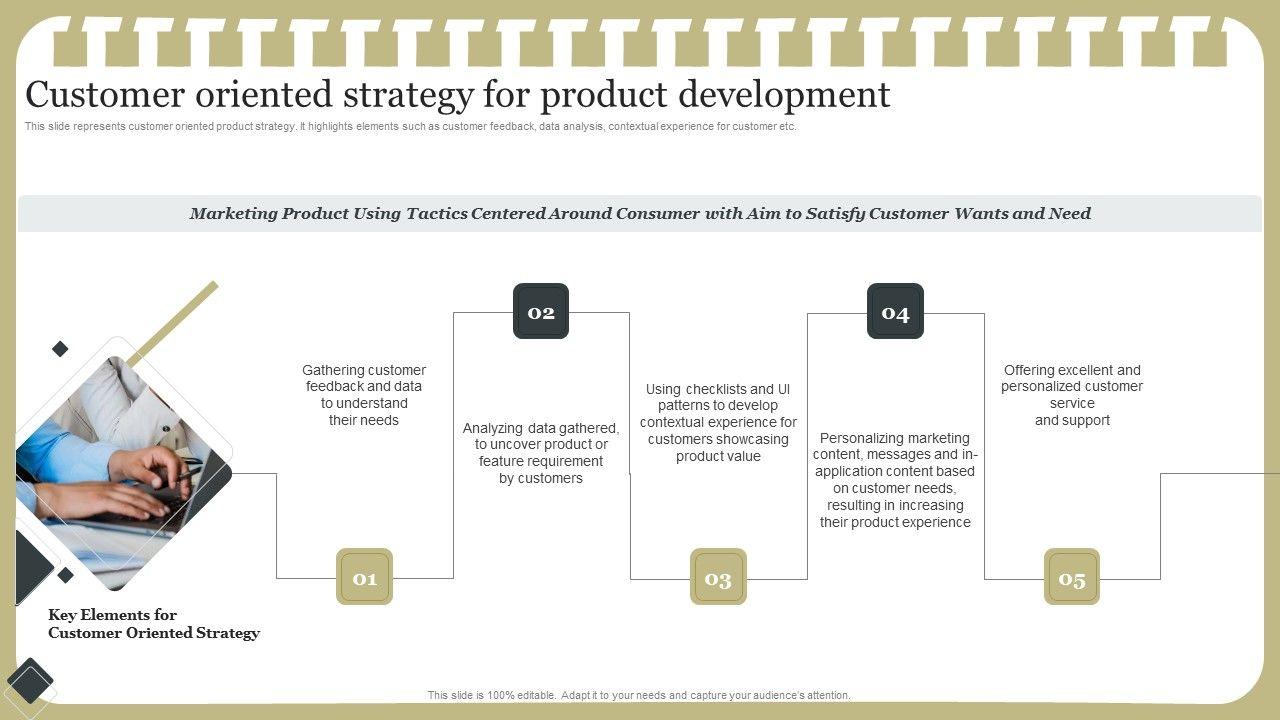 Customer oriented strategy for product development

This slide represents customer oriented product strategy. It highlights elements such as customer feedback, data analysis, contextual experience for customer etc.

Marketing Product Using Tactics Centered Around Consumer with Aim to Satisfy Customer Wants and Need

Key Elements for Customer Oriented Strategy

01

Gathering customer feedback and data to understand their needs

02

Analyzing data gathered, to uncover product or feature requirement by customers

03

Using checklists and UI patterns to develop contextual experience for customers showcasing product value

04

Personalizing marketing content, messages and in-application content based on customer needs, resulting in increasing their product experience

05

Offering excellent and personalized customer service and support

This slide is 100% editable. Adapt it to your needs and capture your audience's attention.